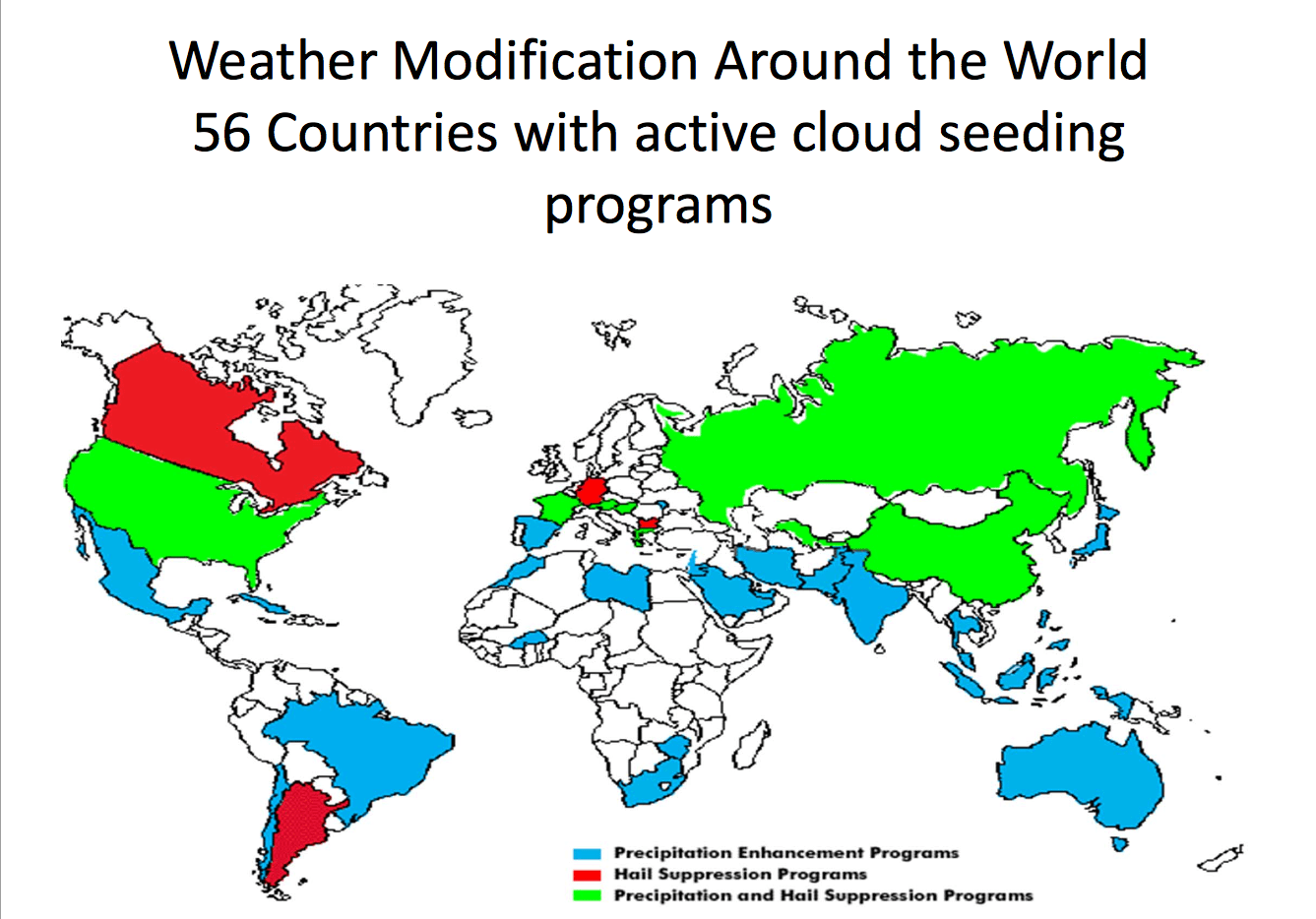 Weather Modification Around the World
56 Countries with active cloud seeding programs

Precipitation Enhancement Programs
Hail Suppression Programs
Precipitation and Hail Suppression Programs